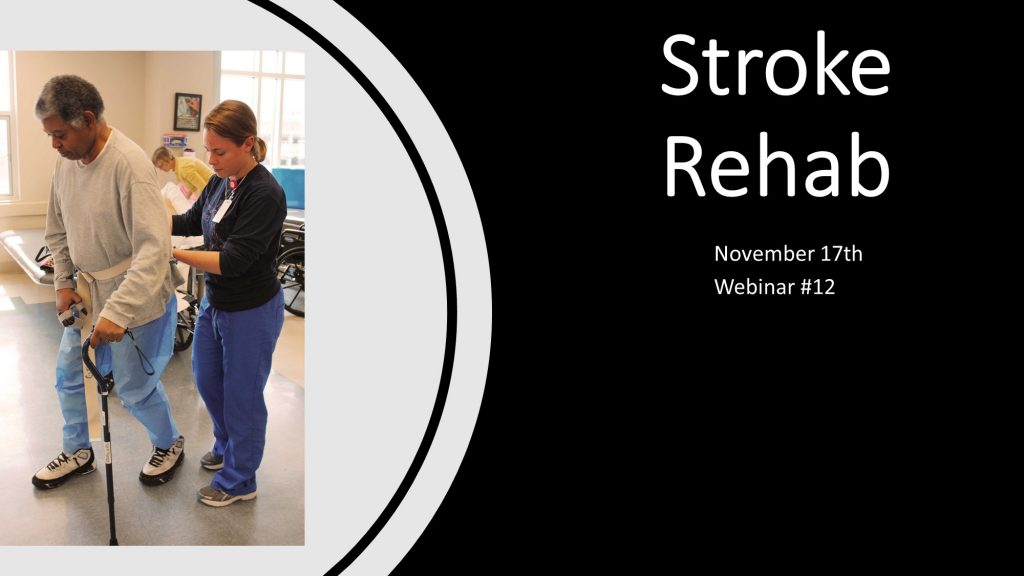 Stroke Rehab

November 17th
Webinar #12